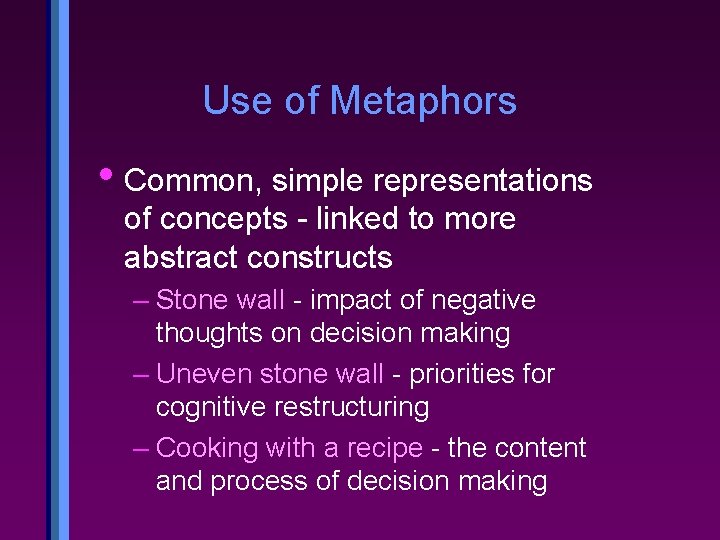 Use of Metaphors

• Common, simple representations of concepts - linked to more abstract constructs

– Stone wall - impact of negative thoughts on decision making

– Uneven stone wall - priorities for cognitive restructuring

– Cooking with a recipe - the content and process of decision making